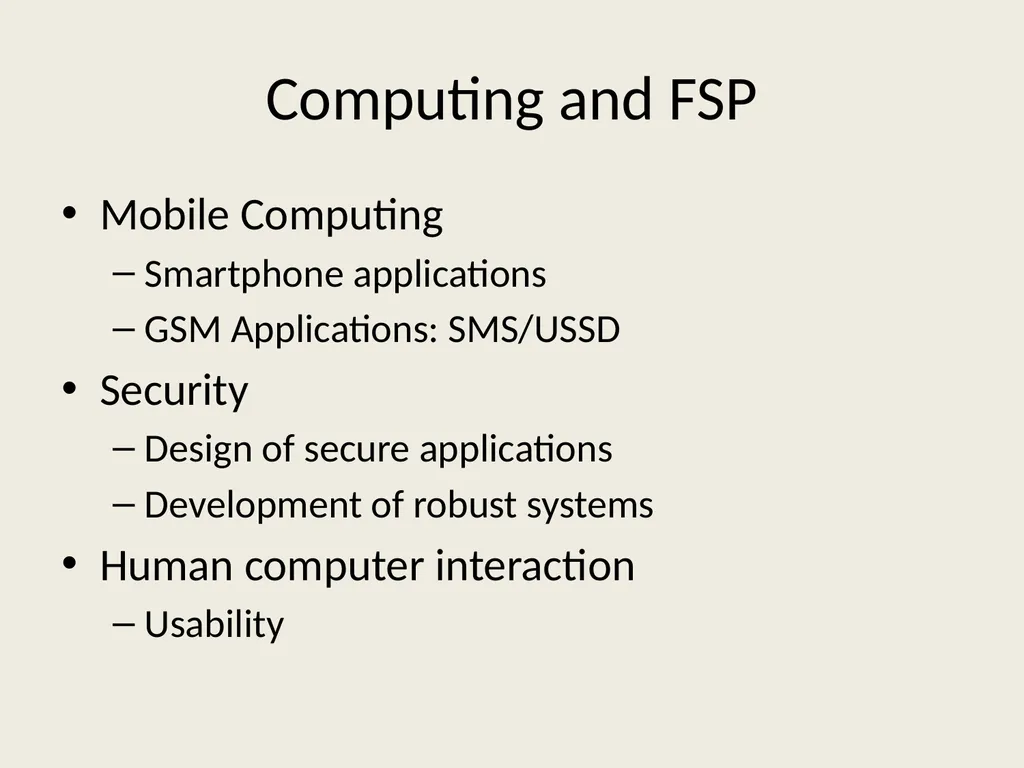 Computing and FSP

• Mobile Computing
– Smartphone applications
– GSM Applications: SMS/USSD
• Security
– Design of secure applications
– Development of robust systems
• Human computer interaction
– Usability